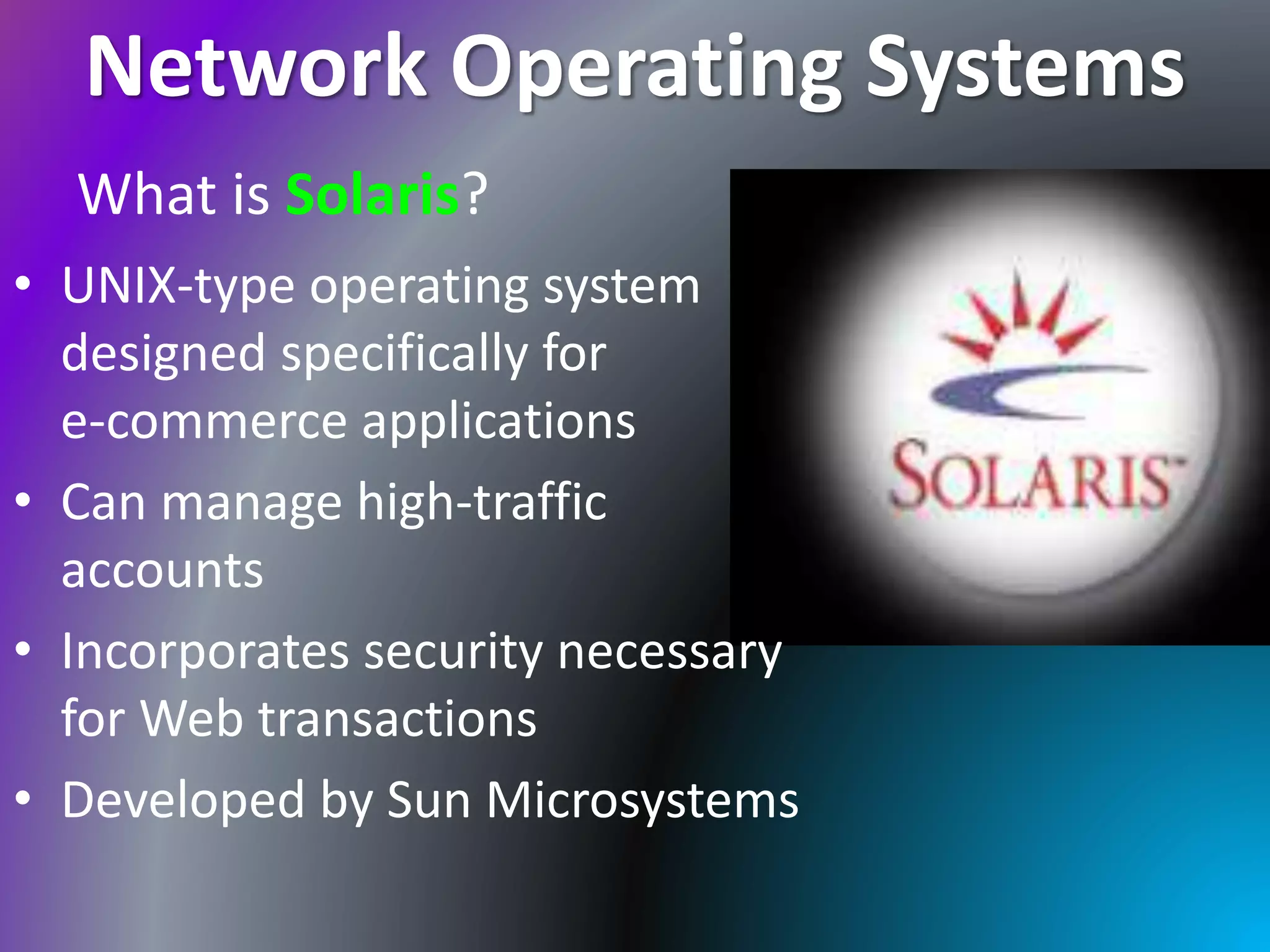 Network Operating Systems

What is Solaris?

• UNIX-type operating system designed specifically for e-commerce applications
• Can manage high-traffic accounts
• Incorporates security necessary for Web transactions
• Developed by Sun Microsystems

SOLARIS